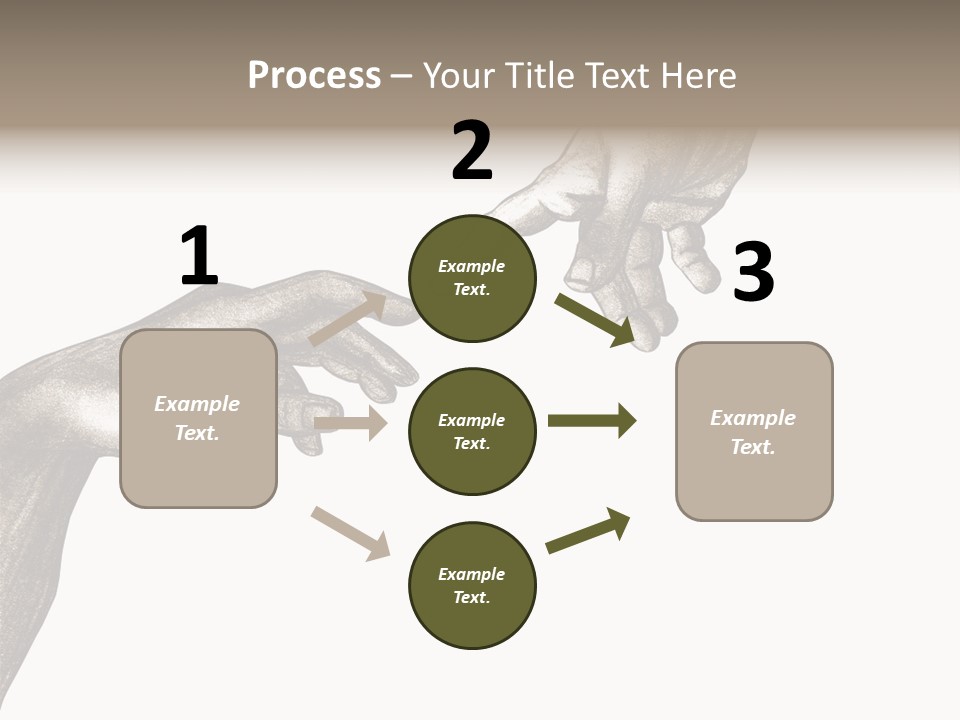 Process – Your Title Text Here

1

Example Text.

2

Example Text.

Example Text.

Example Text.

3

Example Text.